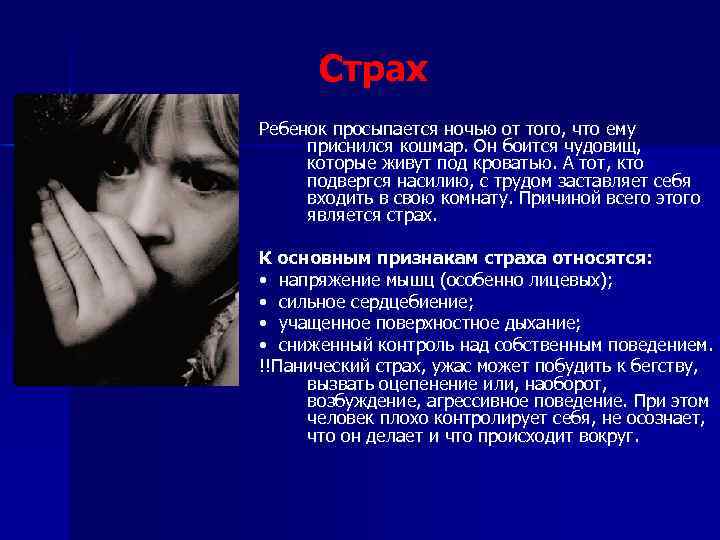 Страх

Ребенок просыпается ночью от того, что ему приснился кошмар. Он боится чудовищ, которые живут под кроватью. А тот, кто подвергся насилию, с трудом заставляет себя входить в свою комнату. Причиной всего этого является страх.

К основным признакам страха относятся:
• напряжение мышц (особенно лицевых);
• сильное сердцебиение;
• учащенное поверхностное дыхание;
• сниженный контроль над собственным поведением.
!!Панический страх, ужас может побудить к бегству, вызвать оцепенение или, наоборот, возбуждение, агрессивное поведение. При этом человек плохо контролирует себя, не осознает, что он делает и что происходит вокруг.